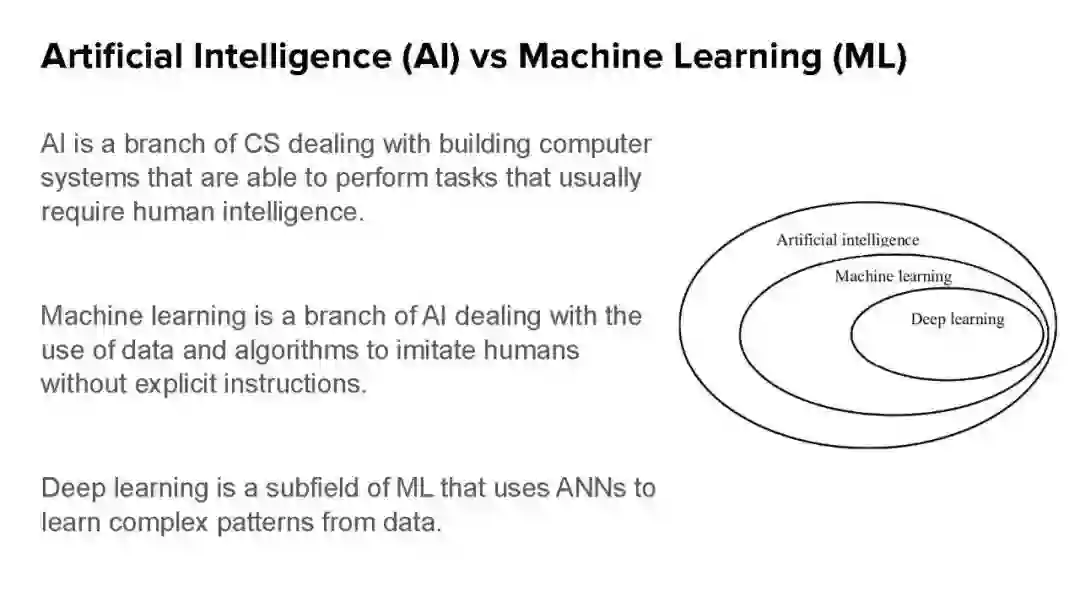 Artificial Intelligence (AI) vs Machine Learning (ML)

AI is a branch of CS dealing with building computer systems that are able to perform tasks that usually require human intelligence.

Machine learning is a branch of AI dealing with the use of data and algorithms to imitate humans without explicit instructions.

Deep learning is a subfield of ML that uses ANNs to learn complex patterns from data.

Artificial intelligence
Machine learning
Deep learning